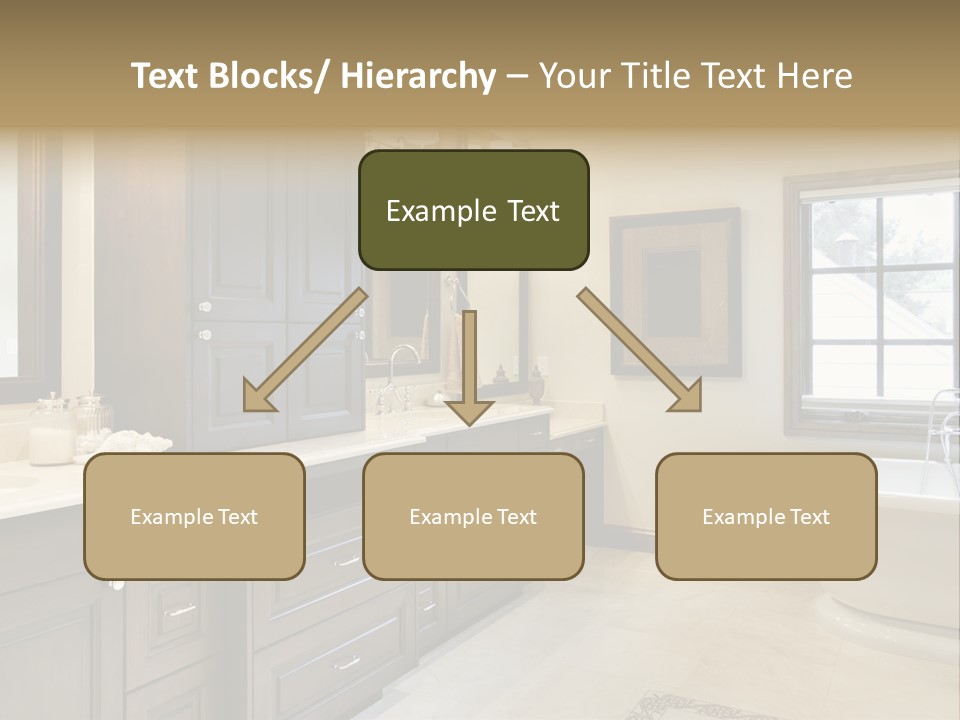 Text Blocks/ Hierarchy – Your Title Text Here

Example Text

Example Text

Example Text

Example Text